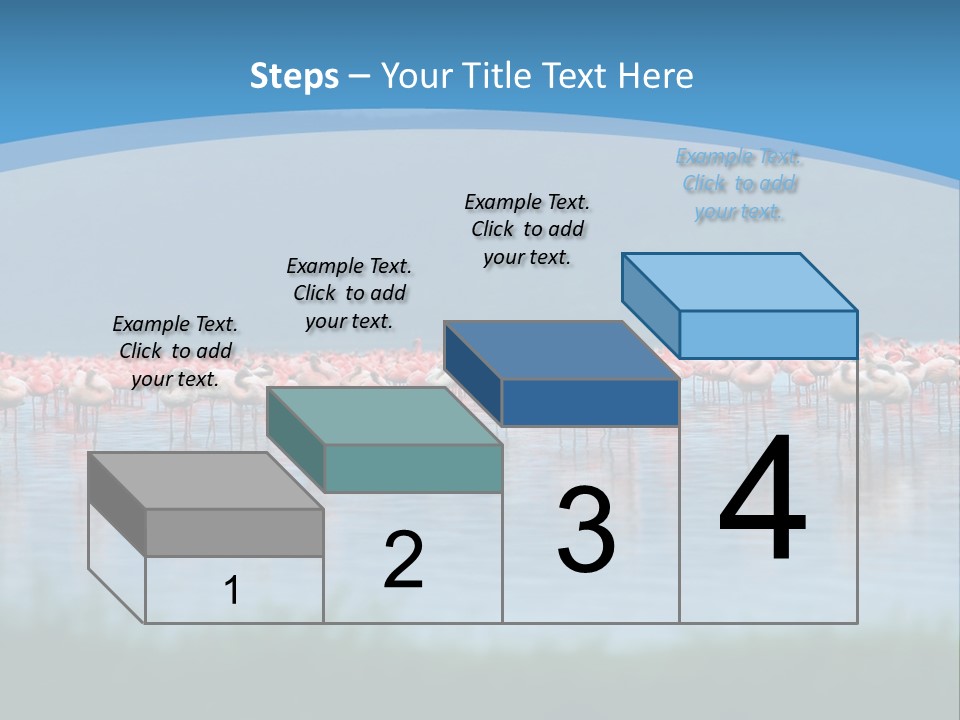 Steps – Your Title Text Here

Example Text. Click to add your text.

Example Text. Click to add your text.

Example Text. Click to add your text.

Example Text. Click to add your text.

1

2

3

4